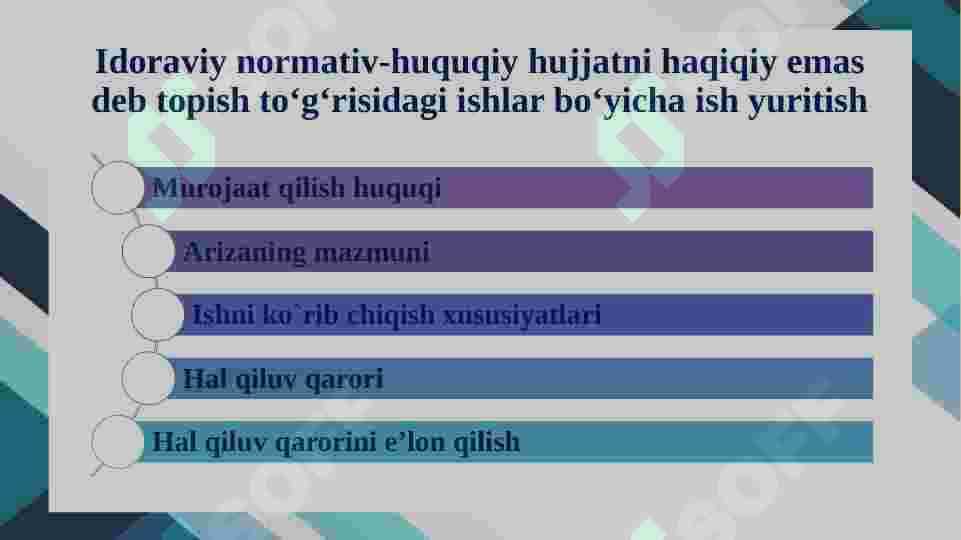 Idoraviy normativ-huquqiy hujjatni haqiqiy emas deb topish to‘g‘risidagi ishlar bo‘yicha ish yuritish

Murojaat qilish huquqi

Arizaning mazmuni

Ishni ko`rib chiqish xususiyatlari

Hal qiluv qarori

Hal qiluv qarorini e’lon qilish